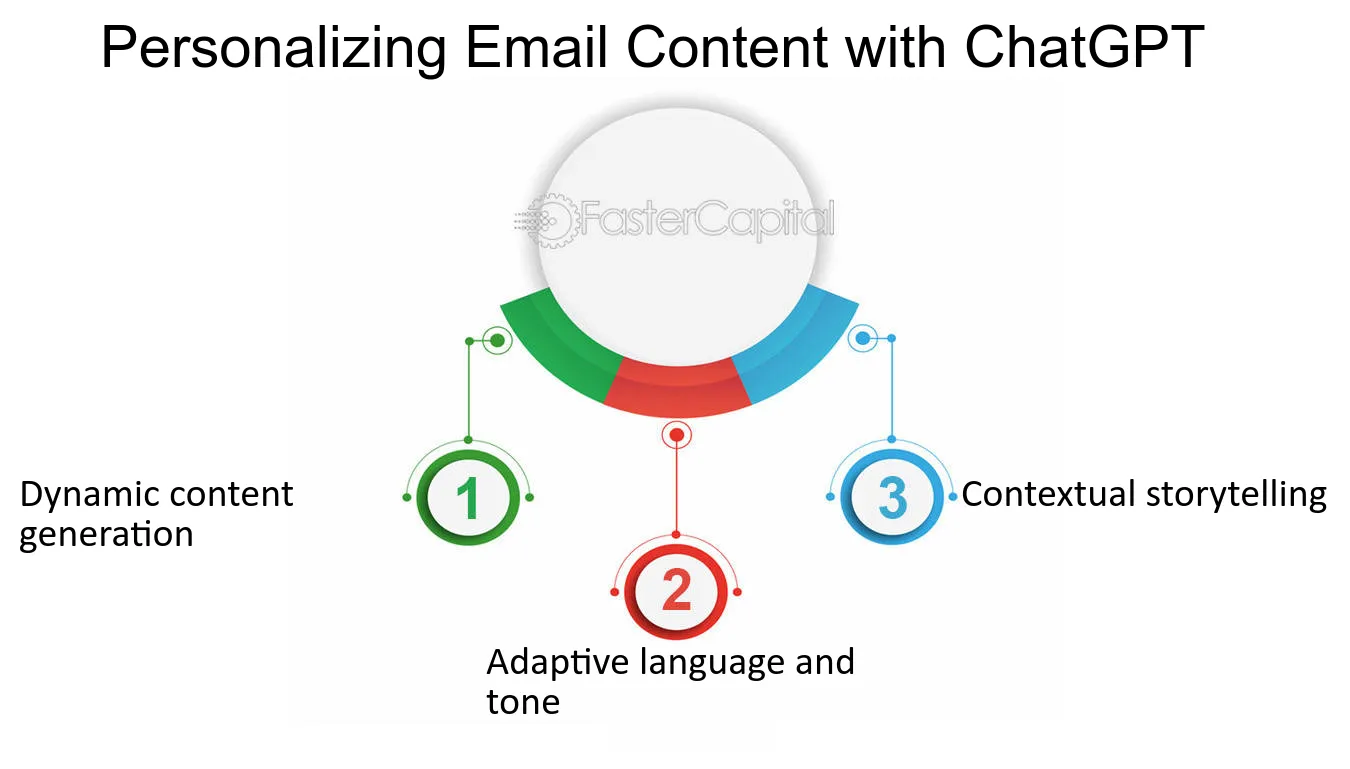 Personalizing Email Content with ChatGPT

FasterCapital

1

Dynamic content generation

2

Adaptive language and tone

3

Contextual storytelling